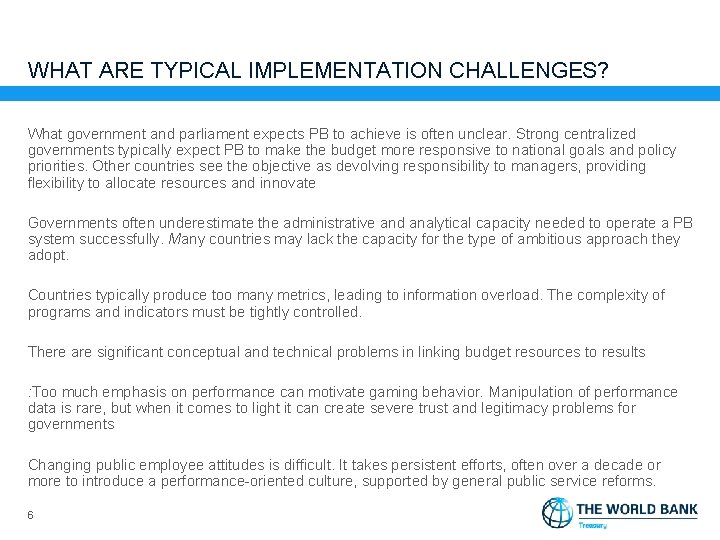 WHAT ARE TYPICAL IMPLEMENTATION CHALLENGES?

What government and parliament expects PB to achieve is often unclear. Strong centralized governments typically expect PB to make the budget more responsive to national goals and policy priorities. Other countries see the objective as devolving responsibility to managers, providing flexibility to allocate resources and innovate

Governments often underestimate the administrative and analytical capacity needed to operate a PB system successfully. Many countries may lack the capacity for the type of ambitious approach they adopt.

Countries typically produce too many metrics, leading to information overload. The complexity of programs and indicators must be tightly controlled.

There are significant conceptual and technical problems in linking budget resources to results

:Too much emphasis on performance can motivate gaming behavior. Manipulation of performance data is rare, but when it comes to light it can create severe trust and legitimacy problems for governments

Changing public employee attitudes is difficult. It takes persistent efforts, often over a decade or more to introduce a performance-oriented culture, supported by general public service reforms.

6

THE WORLD BANK
Treasury